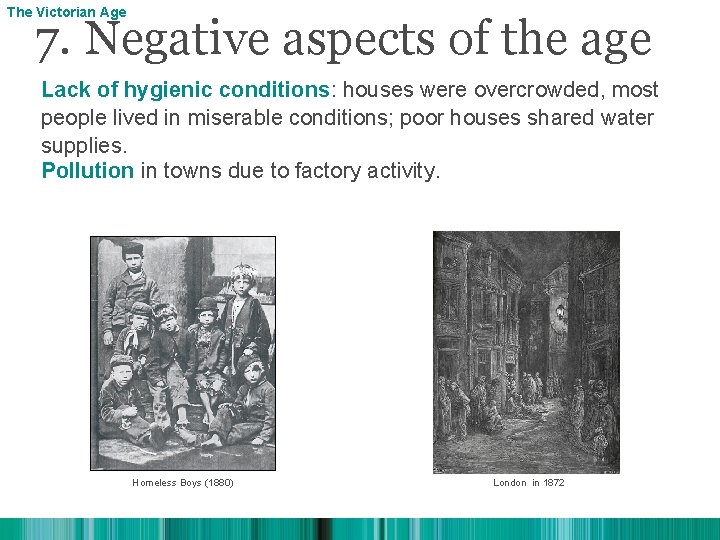 The Victorian Age

7. Negative aspects of the age

Lack of hygienic conditions: houses were overcrowded, most people lived in miserable conditions; poor houses shared water supplies.

Pollution in towns due to factory activity.

Homeless Boys (1880)

London in 1872